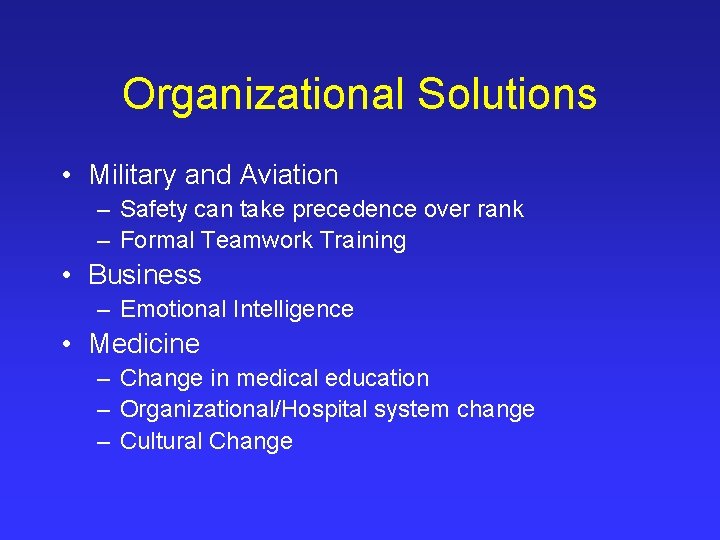 Organizational Solutions

• Military and Aviation
– Safety can take precedence over rank
– Formal Teamwork Training
• Business
– Emotional Intelligence
• Medicine
– Change in medical education
– Organizational/Hospital system change
– Cultural Change